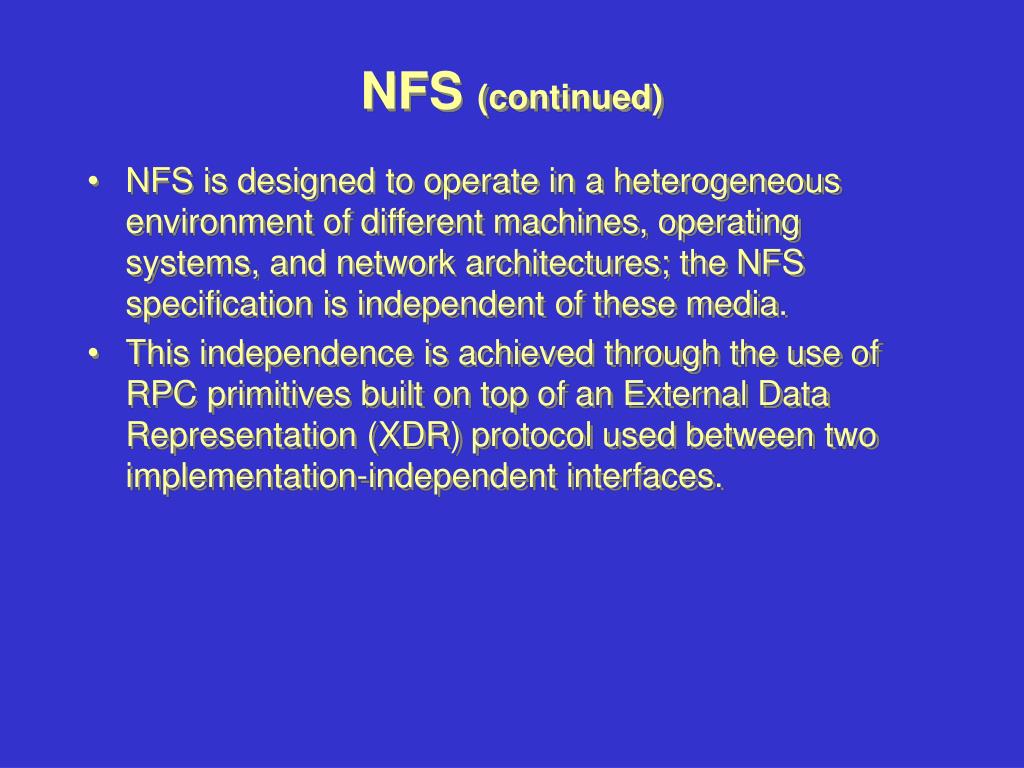 NFS (continued)

• NFS is designed to operate in a heterogeneous environment of different machines, operating systems, and network architectures; the NFS specification is independent of these media.

• This independence is achieved through the use of RPC primitives built on top of an External Data Representation (XDR) protocol used between two implementation-independent interfaces.